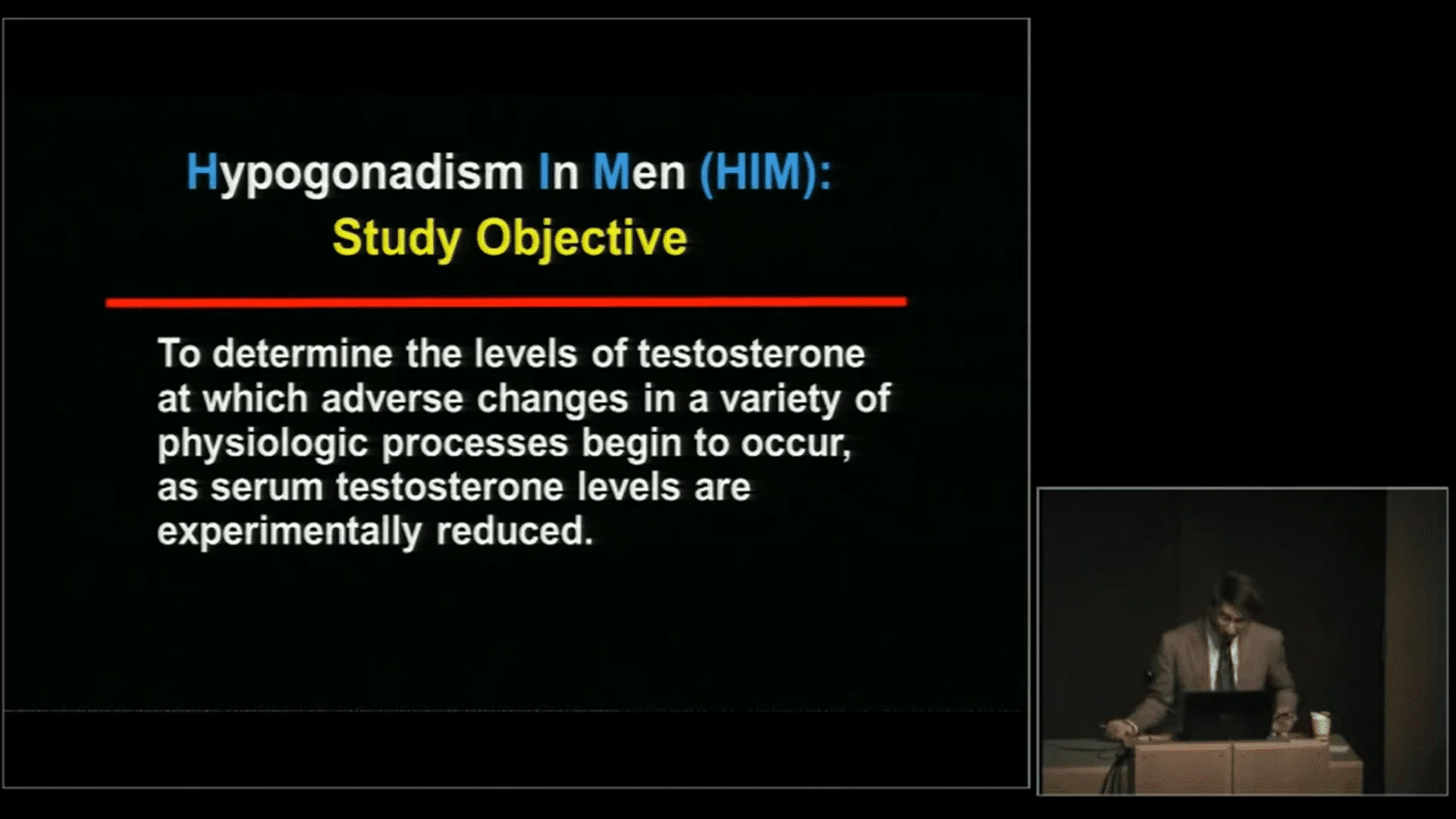 Hypogonadism In Men (HIM):
Study Objective

To determine the levels of testosterone at which adverse changes in a variety of physiologic processes begin to occur, as serum testosterone levels are experimentally reduced.